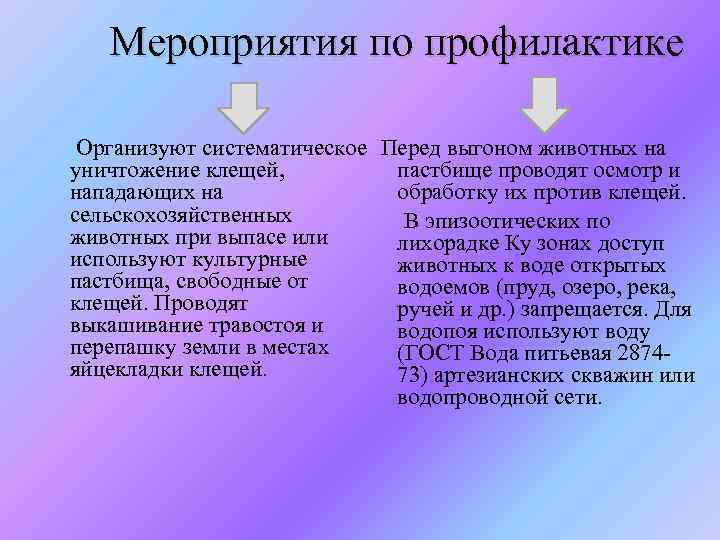 Мероприятия по профилактике

Организуют систематическое уничтожение клещей, нападающих на сельскохозяйственных животных при выпасе или используют культурные пастбища, свободные от клещей. Проводят выкашивание травостоя и перепашку земли в местах яйцекладки клещей.

Перед выгоном животных на пастбище проводят осмотр и обработку их против клещей.

В эпизоотических по лихорадке Ку зонах доступ животных к воде открытых водоемов (пруд, озеро, река, ручей и др.) запрещается. Для водопоя используют воду (ГОСТ Вода питьевая 2874-73) артезианских скважин или водопроводной сети.